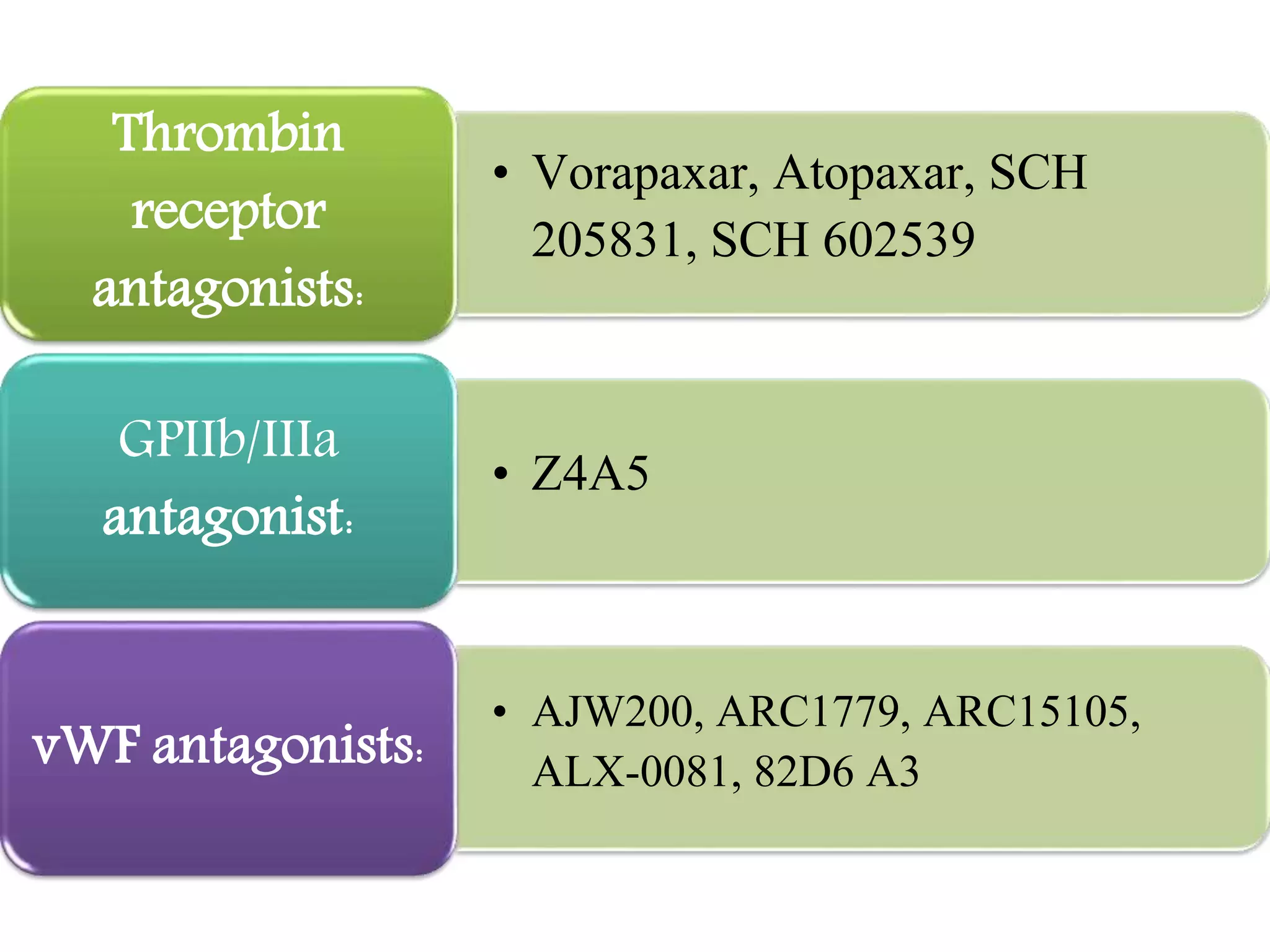 Thrombin receptor antagonists:

• Vorapaxar, Atopaxar, SCH 205831, SCH 602539

GPIIb/IIIa antagonist:

• Z4A5

vWF antagonists:

• AJW200, ARC1779, ARC15105, ALX-0081, 82D6 A3